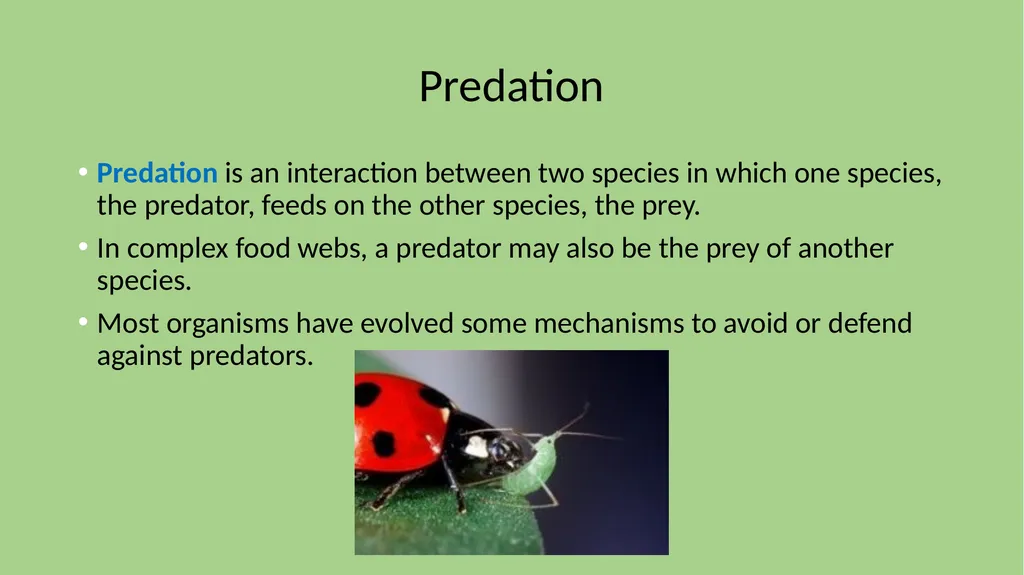 Predation

• Predation is an interaction between two species in which one species, the predator, feeds on the other species, the prey.

• In complex food webs, a predator may also be the prey of another species.

• Most organisms have evolved some mechanisms to avoid or defend against predators.